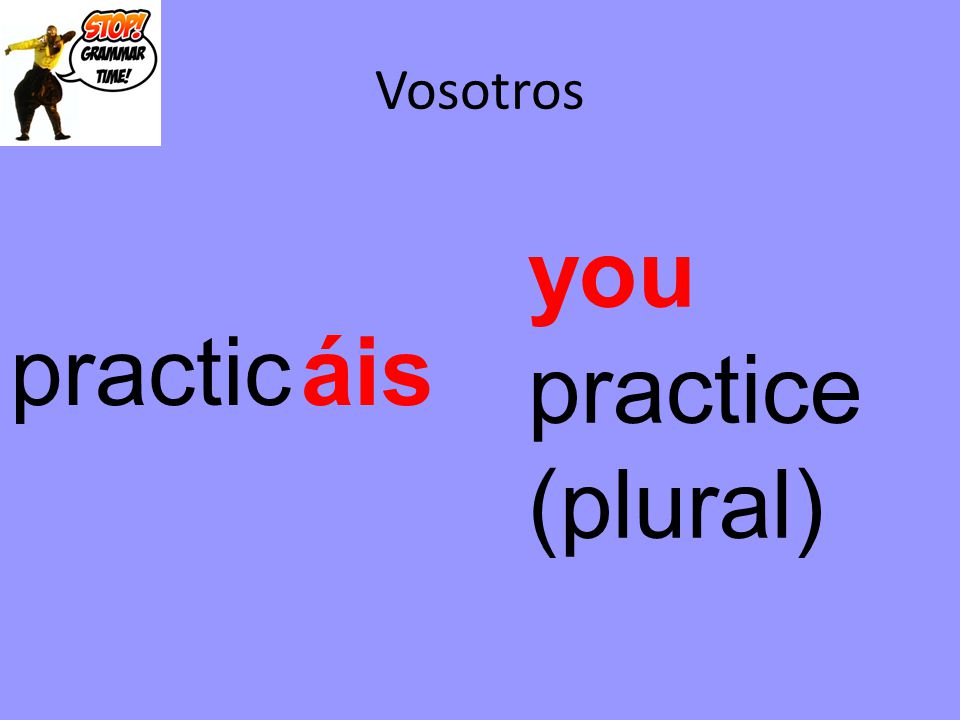 STOP! GRAMMAR TIME!

Vosotros

practicáis

you practice (plural)